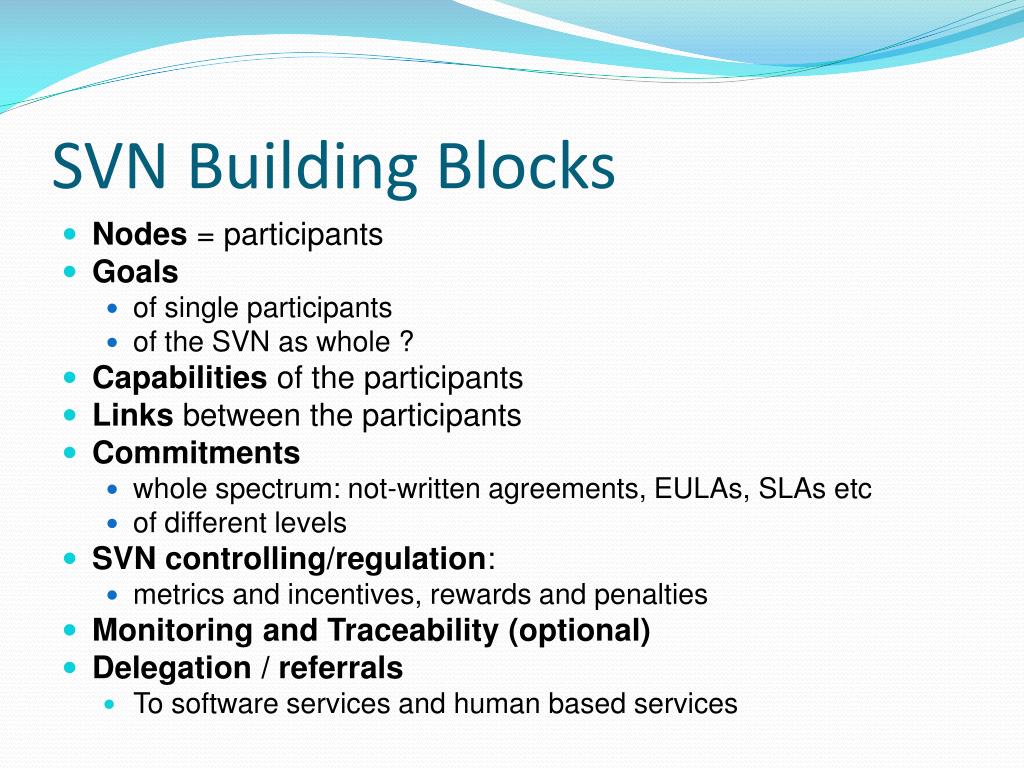 SVN Building Blocks

- Nodes = participants
- Goals
  - of single participants
  - of the SVN as whole ?
- Capabilities of the participants
- Links between the participants
- Commitments
  - whole spectrum: not-written agreements, EULAs, SLAs etc
  - of different levels
- SVN controlling/regulation:
  - metrics and incentives, rewards and penalties
- Monitoring and Traceability (optional)
- Delegation / referrals
  - To software services and human based services